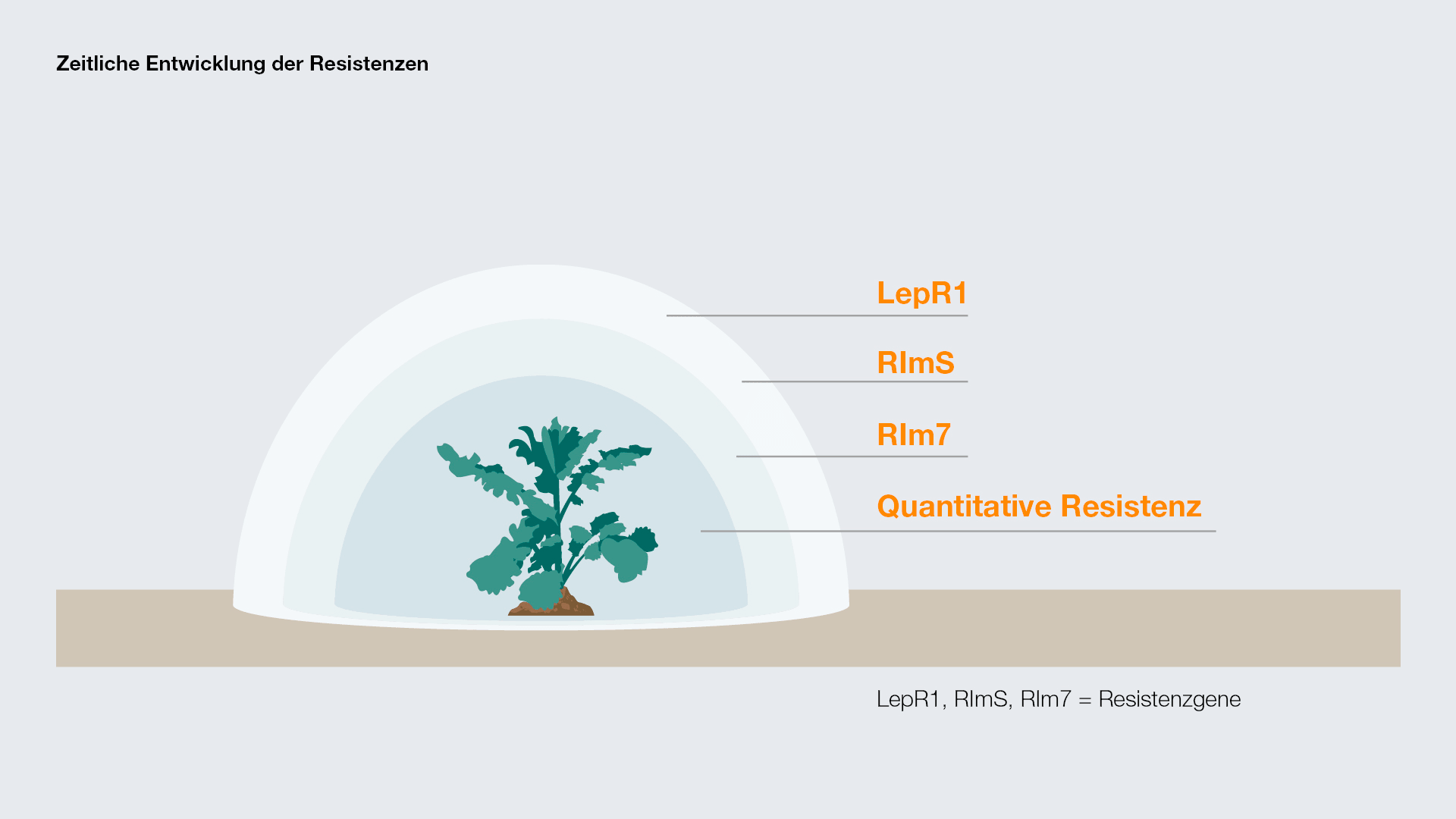 Zeitliche Entwicklung der Resistenzen

LepR1

RlmS

Rlm7

Quantitative Resistenz

LepR1, RlmS, Rlm7 = Resistenzgene